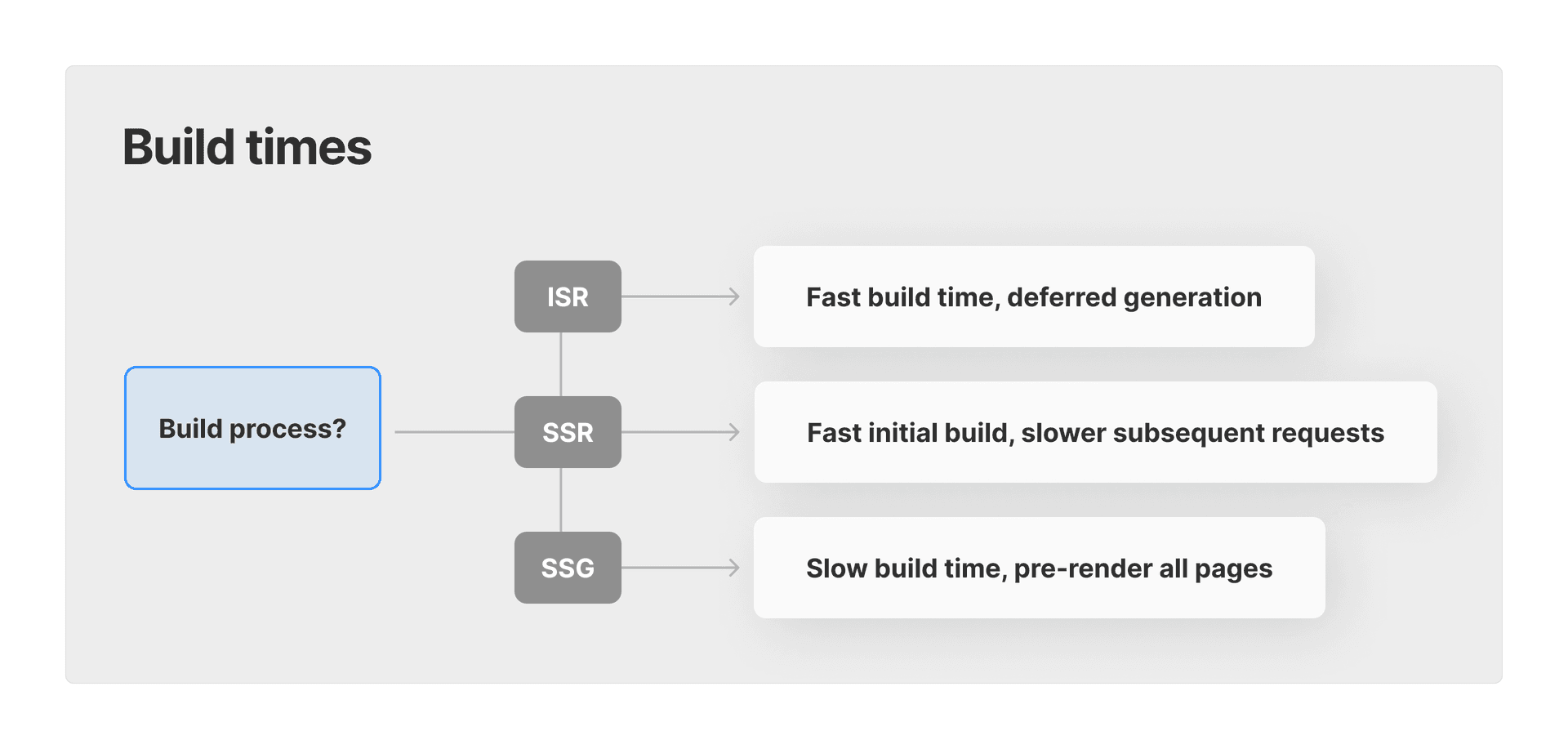 Build times

Build process?

ISR

Fast build time, deferred generation

SSR

Fast initial build, slower subsequent requests

SSG

Slow build time, pre-render all pages